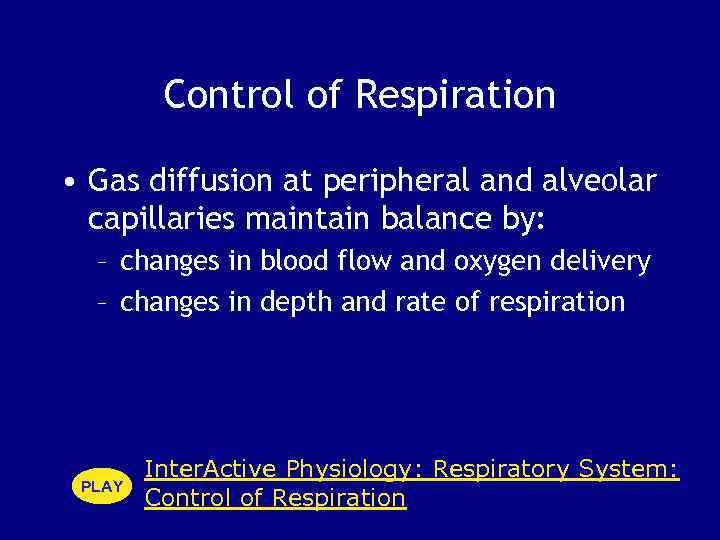 Control of Respiration

• Gas diffusion at peripheral and alveolar capillaries maintain balance by:
– changes in blood flow and oxygen delivery
– changes in depth and rate of respiration

PLAY

InterActive Physiology: Respiratory System: Control of Respiration